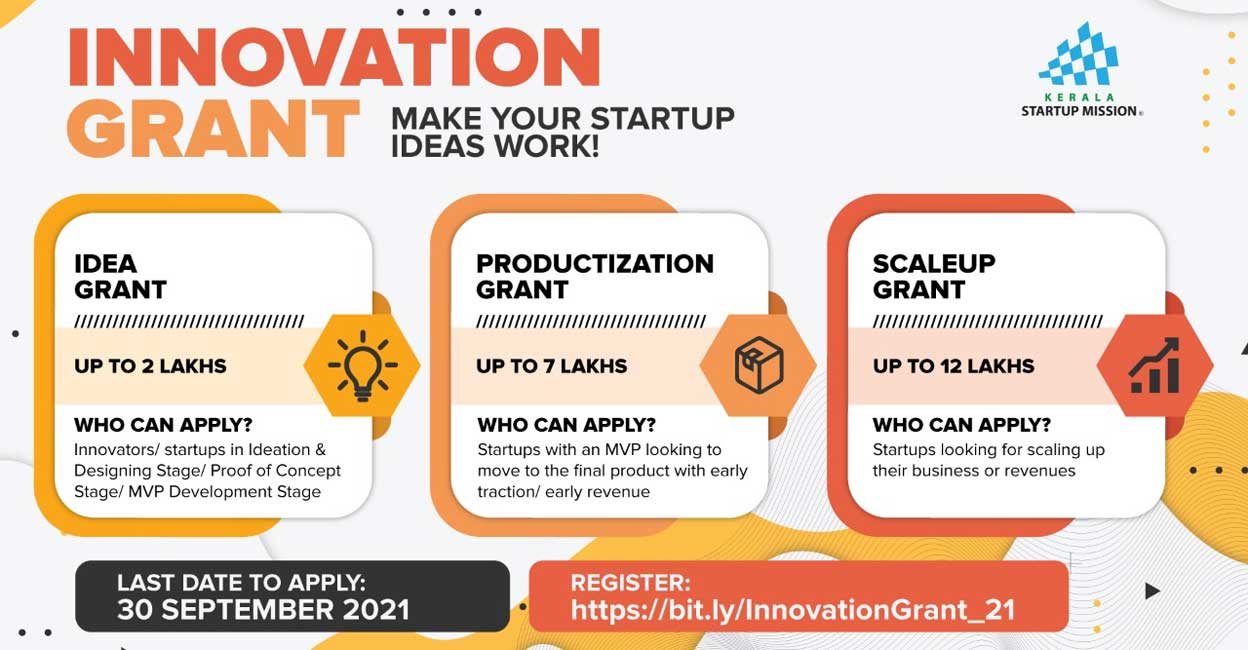 INNOVATION GRANT

MAKE YOUR STARTUP IDEAS WORK!

KERALA STARTUP MISSION

IDEA GRANT

UP TO 2 LAKHS

WHO CAN APPLY?
Innovators/ startups in Ideation & Designing Stage/ Proof of Concept Stage/ MVP Development Stage

PRODUCTIZATION GRANT

UP TO 7 LAKHS

WHO CAN APPLY?
Startups with an MVP looking to move to the final product with early traction/ early revenue

SCALEUP GRANT

UP TO 12 LAKHS

WHO CAN APPLY?
Startups looking for scaling up their business or revenues

LAST DATE TO APPLY:
30 SEPTEMBER 2021

REGISTER:
https://bit.ly/InnovationGrant_21